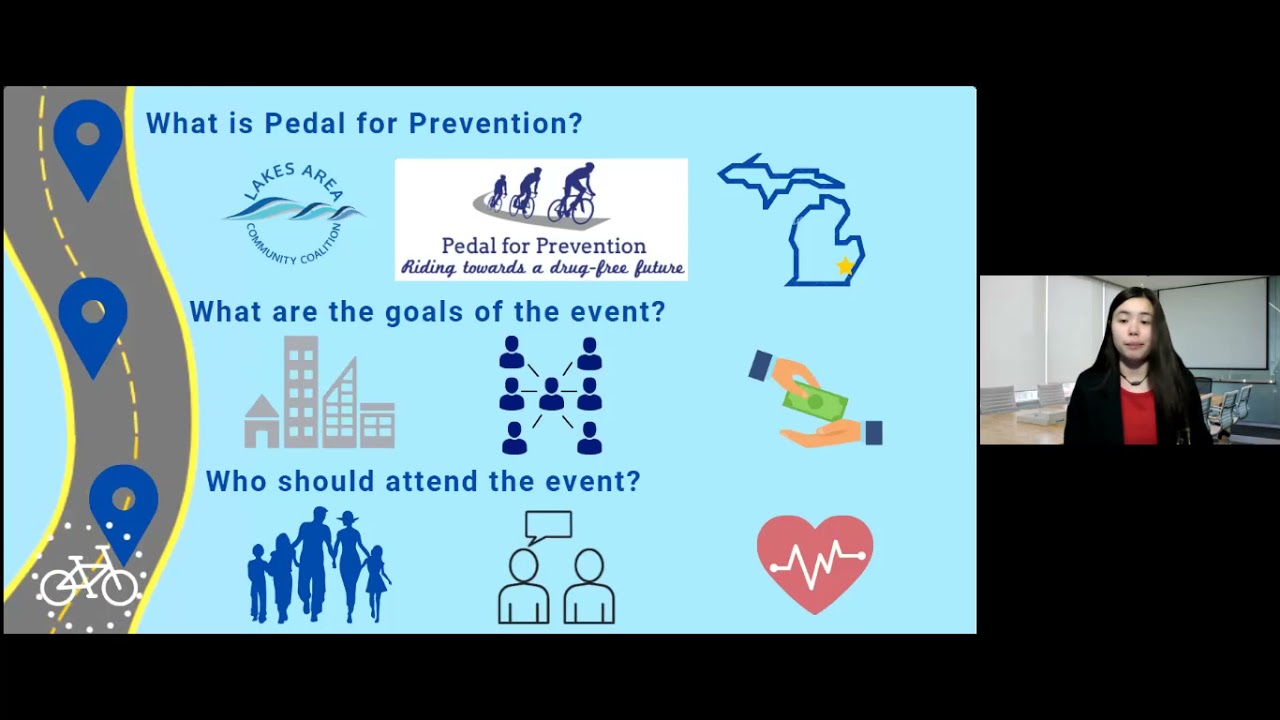 What is Pedal for Prevention?

LAKES AREA
COMMUNITY COALITION

Pedal for Prevention
Riding towards a drug-free future

What are the goals of the event?

Who should attend the event?